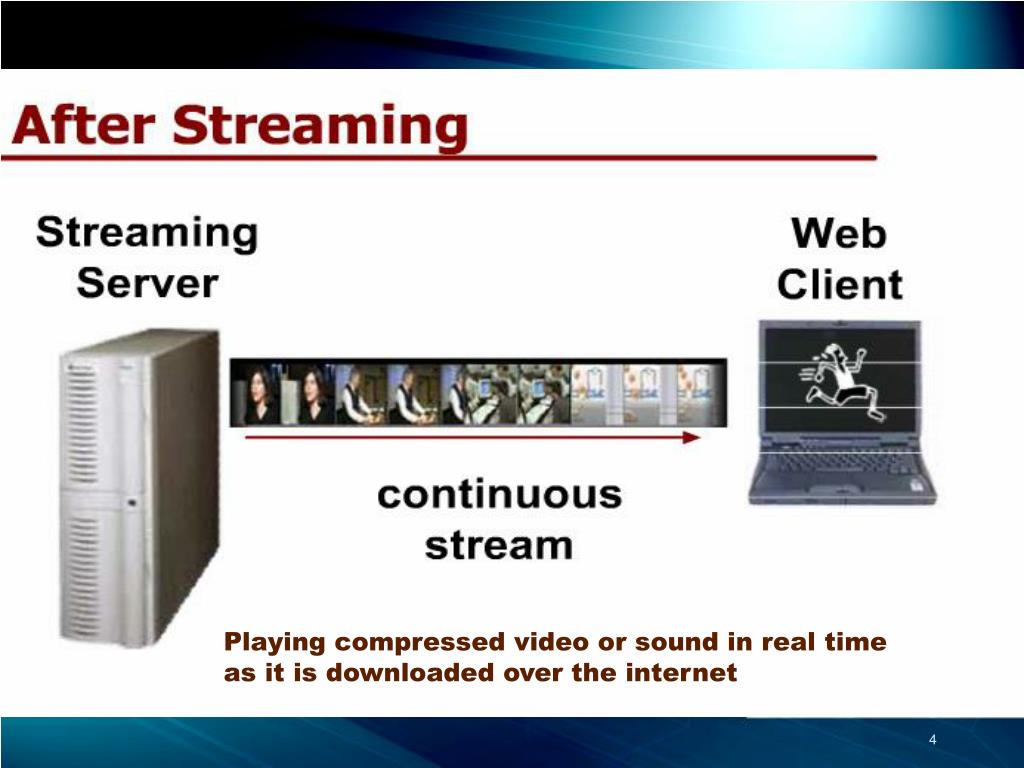 After Streaming

Streaming Server

Web Client

continuous stream

Playing compressed video or sound in real time as it is downloaded over the internet

4